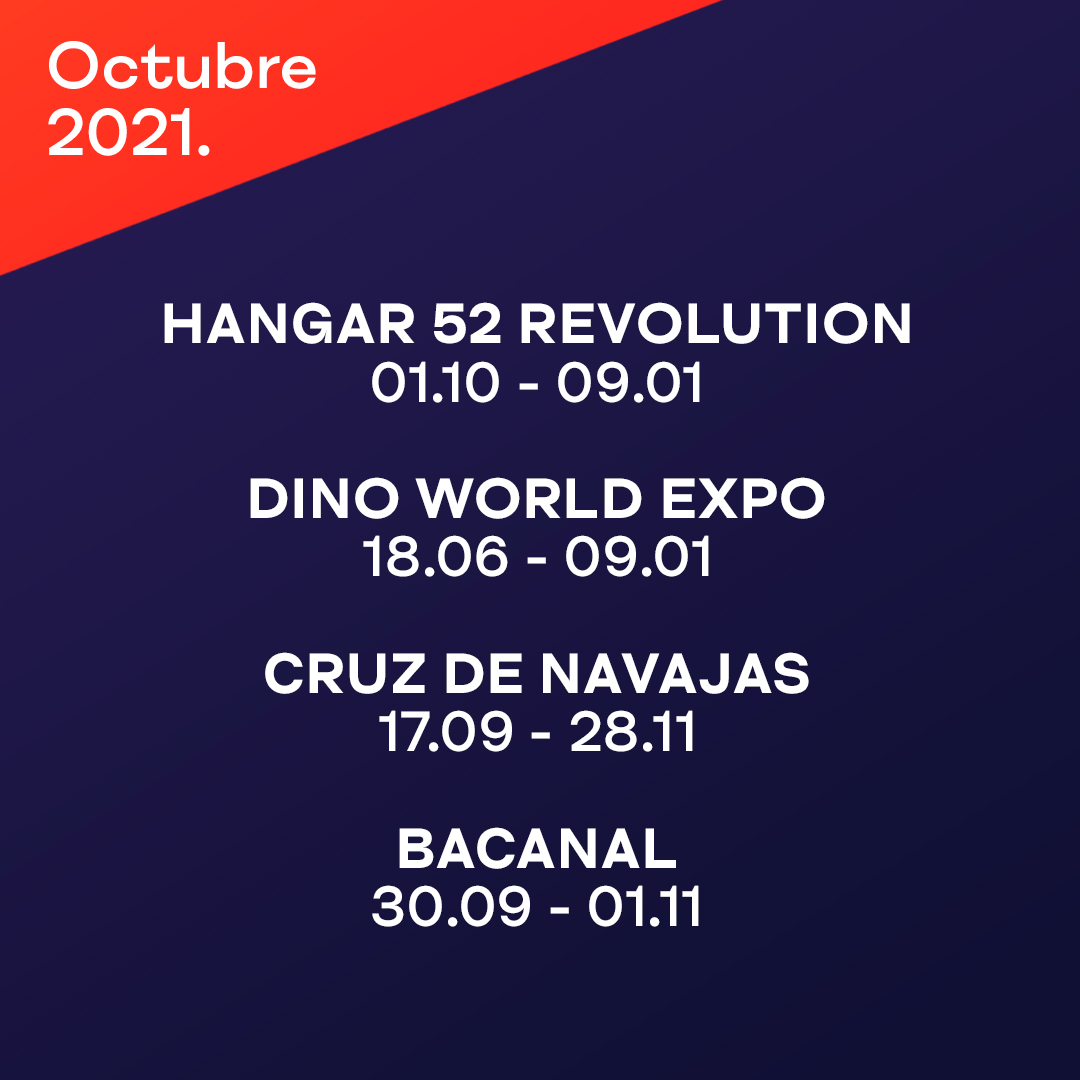 Octubre
2021.

HANGAR 52 REVOLUTION
01.10 - 09.01

DINO WORLD EXPO
18.06 - 09.01

CRUZ DE NAVAJAS
17.09 - 28.11

BACANAL
30.09 - 01.11